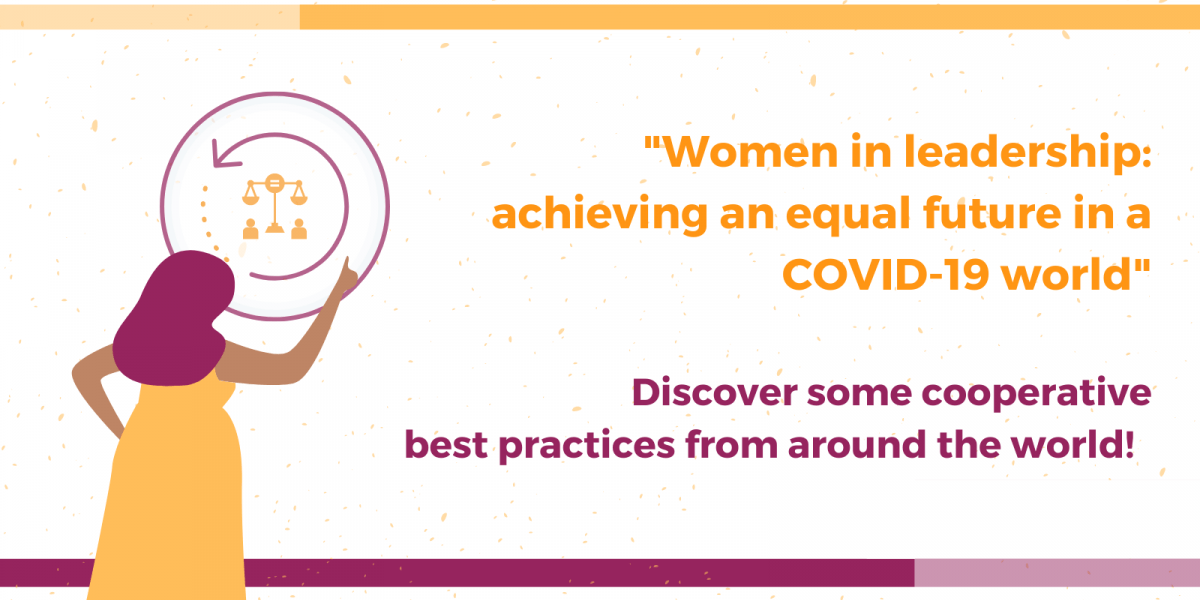 "Women in leadership: achieving an equal future in a COVID-19 world"

Discover some cooperative best practices from around the world!